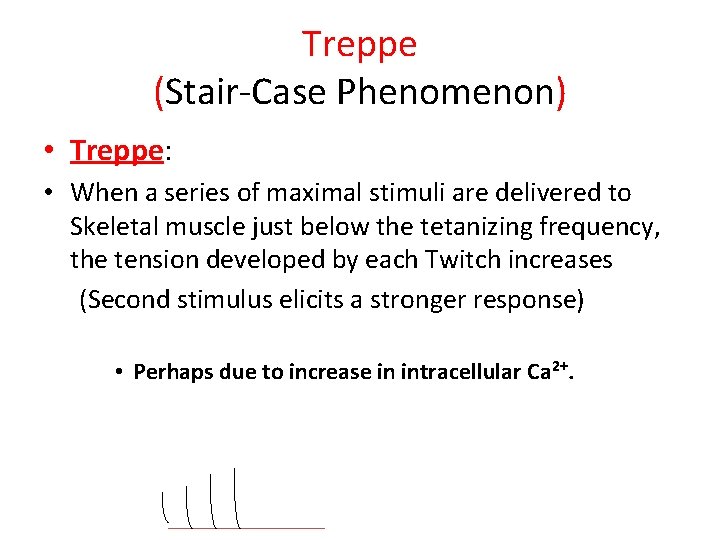 Treppe
(Stair-Case Phenomenon)

• Treppe:

• When a series of maximal stimuli are delivered to Skeletal muscle just below the tetanizing frequency, the tension developed by each Twitch increases

(Second stimulus elicits a stronger response)

• Perhaps due to increase in intracellular $Ca^{2+}$.